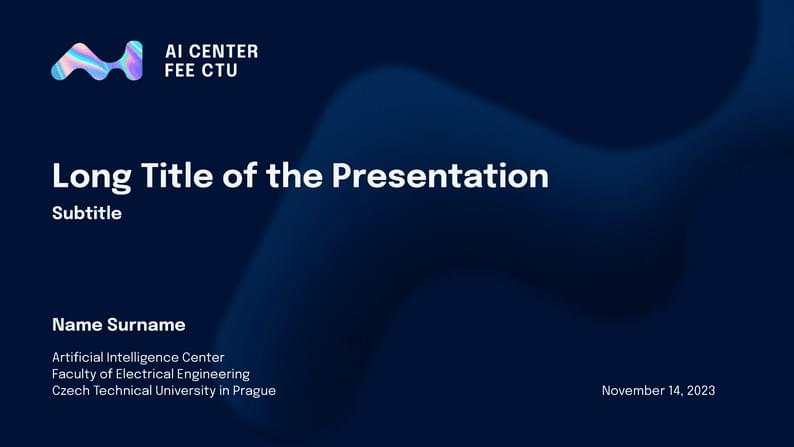 AI CENTER
FEE CTU

Long Title of the Presentation

Subtitle

Name Surname

Artificial Intelligence Center
Faculty of Electrical Engineering
Czech Technical University in Prague

November 14, 2023